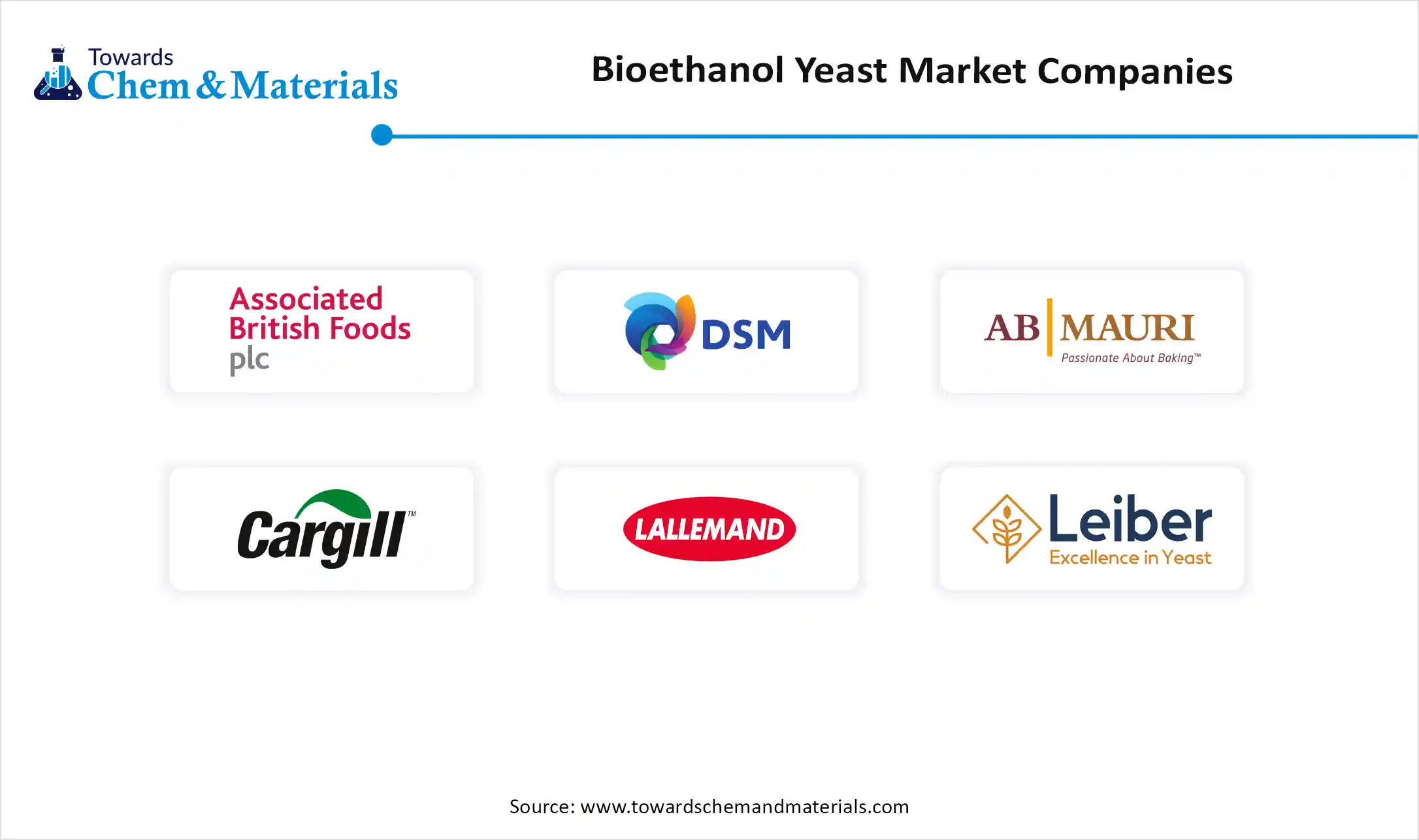 Towards Chem & Materials

Bioethanol Yeast Market Companies

Associated British Foods plc

DSM

AB MAURI
Passionate About Baking™

Cargill™

LALLEMAND

Leiber
Excellence in Yeast

Source: www.towardschemandmaterials.com